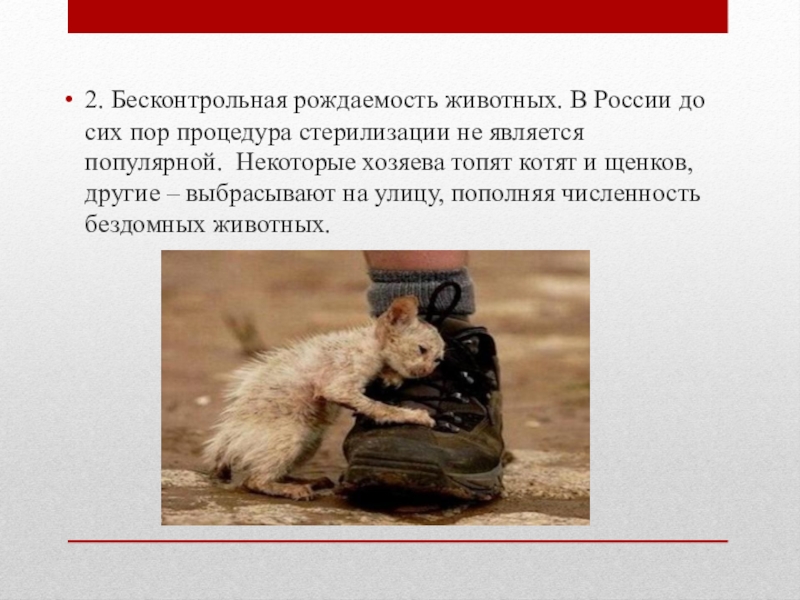 • 2. Бесконтрольная рождаемость животных. В России до сих пор процедура стерилизации не является популярной.  Некоторые хозяева топят котят и щенков, другие – выбрасывают на улицу, пополняя численность бездомных животных.